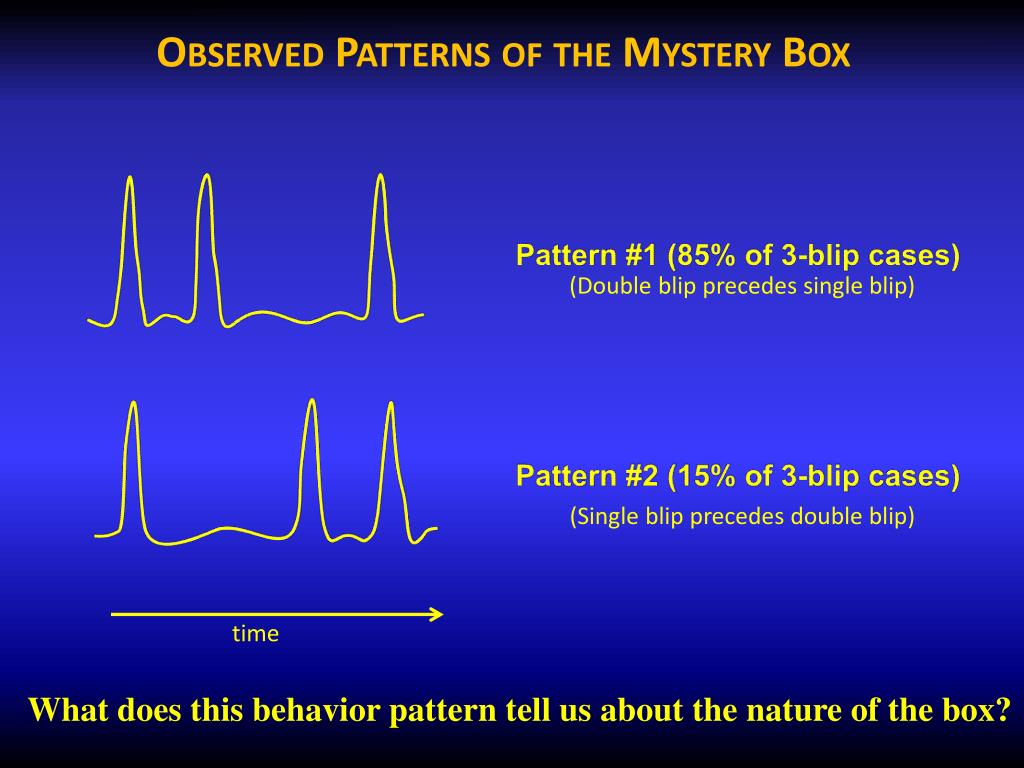 OBSERVED PATTERNS OF THE MYSTERY BOX

Pattern #1 (85% of 3-blip cases)
(Double blip precedes single blip)

Pattern #2 (15% of 3-blip cases)
(Single blip precedes double blip)

time

What does this behavior pattern tell us about the nature of the box?